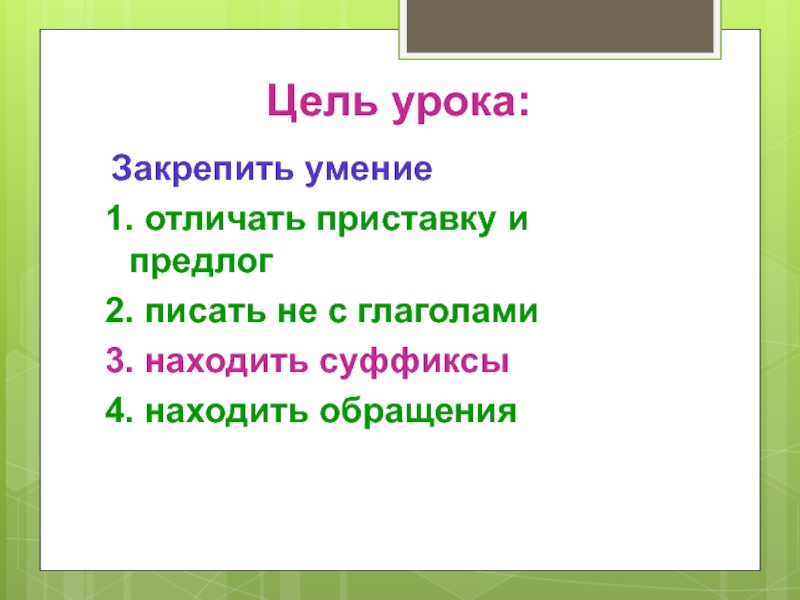 Цель урока:

Закрепить умение

1. отличать приставку и предлог

2. писать не с глаголами

3. находить суффиксы

4. находить обращения